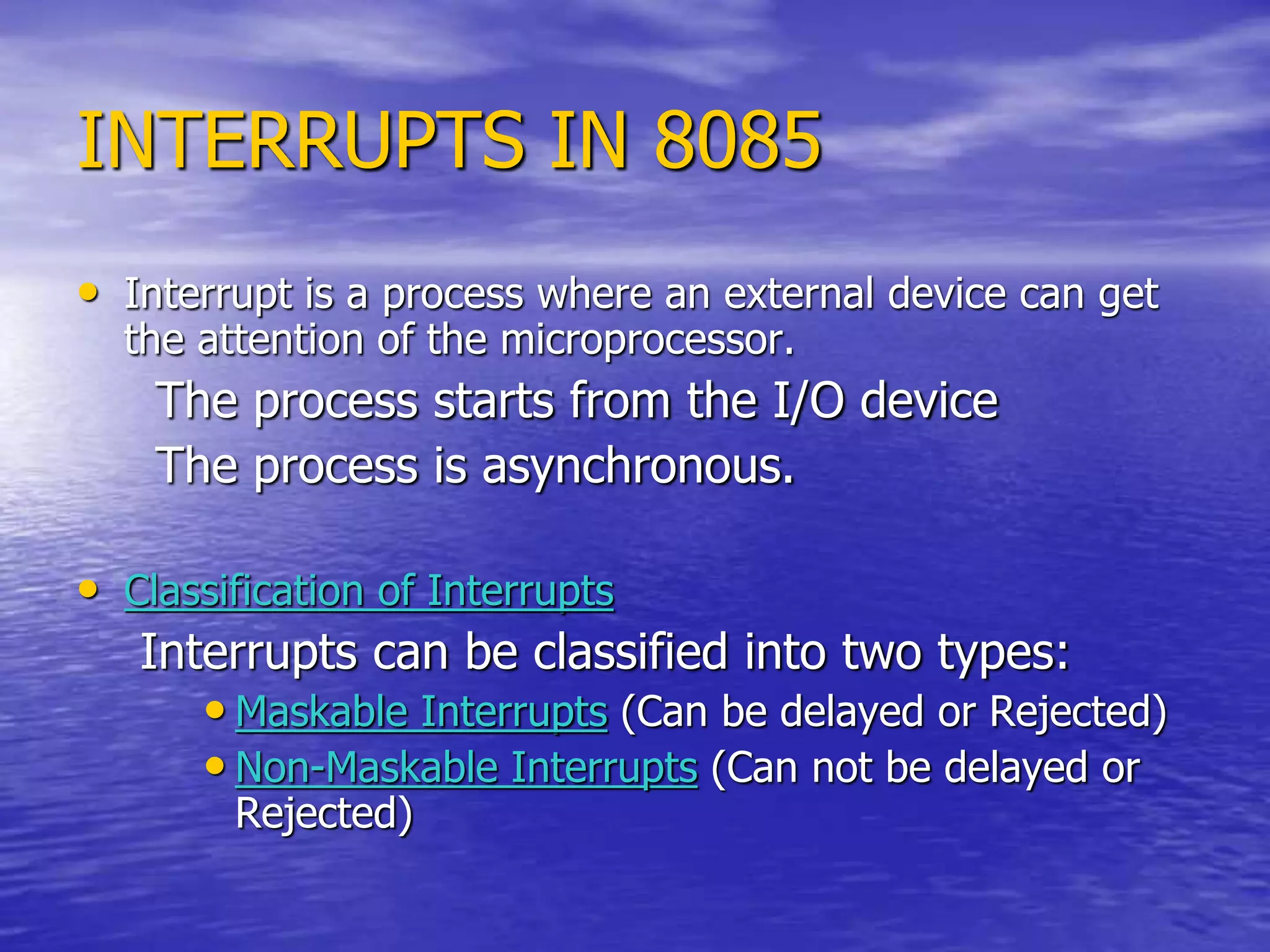 INTERRUPTS IN 8085

• Interrupt is a process where an external device can get the attention of the microprocessor.

The process starts from the I/O device

The process is asynchronous.

• Classification of Interrupts

Interrupts can be classified into two types:

• Maskable Interrupts (Can be delayed or Rejected)

• Non-Maskable Interrupts (Can not be delayed or Rejected)